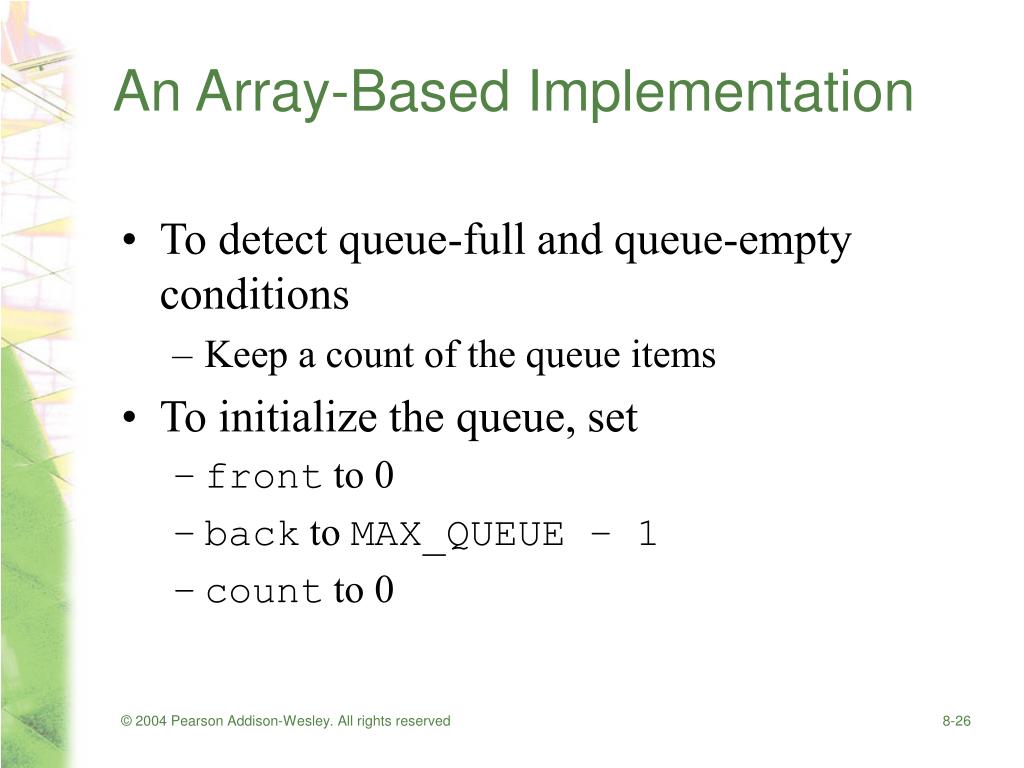 An Array-Based Implementation

• To detect queue-full and queue-empty conditions
– Keep a count of the queue items
• To initialize the queue, set
– front to 0
– back to MAX_QUEUE – 1
– count to 0

© 2004 Pearson Addison-Wesley. All rights reserved

8-26